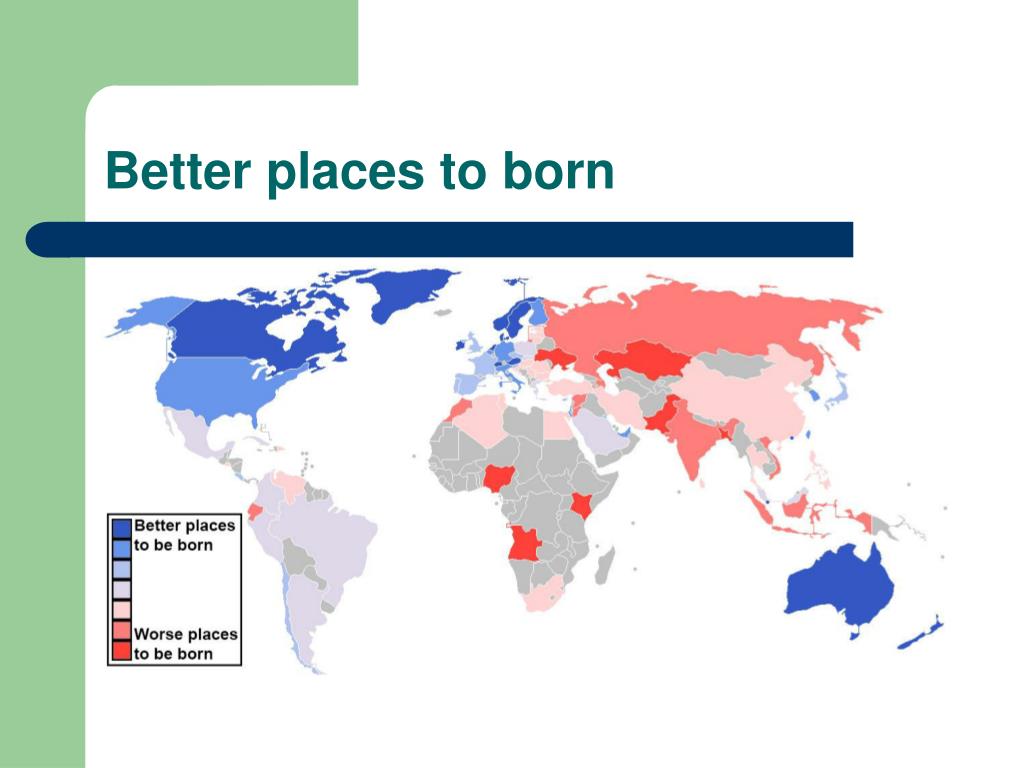 Better places to born

Better places to be born

Worse places to be born